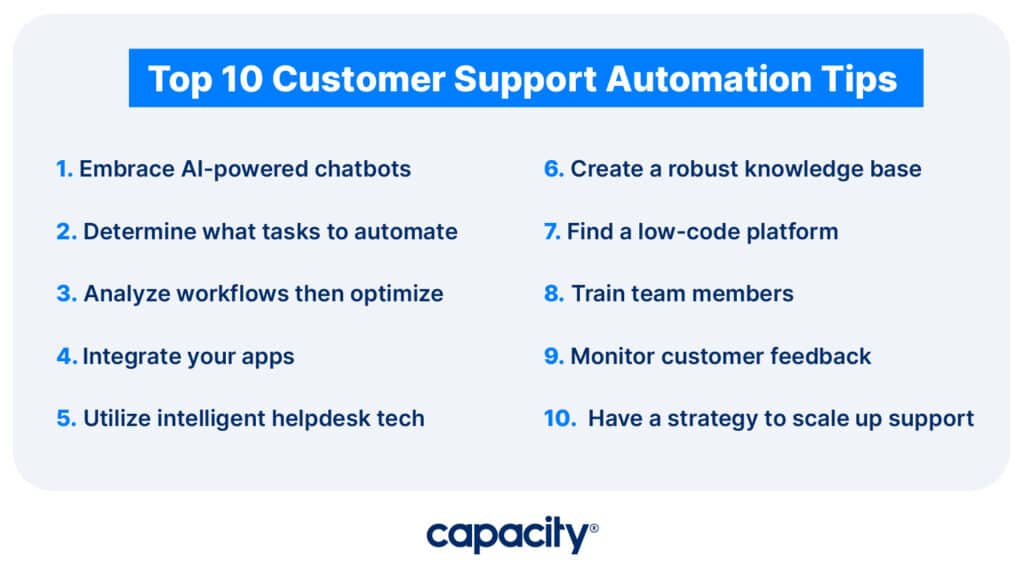 Top 10 Customer Support Automation Tips

1. Embrace AI-powered chatbots

2. Determine what tasks to automate

3. Analyze workflows then optimize

4. Integrate your apps

5. Utilize intelligent helpdesk tech

6. Create a robust knowledge base

7. Find a low-code platform

8. Train team members

9. Monitor customer feedback

10. Have a strategy to scale up support

capacity®